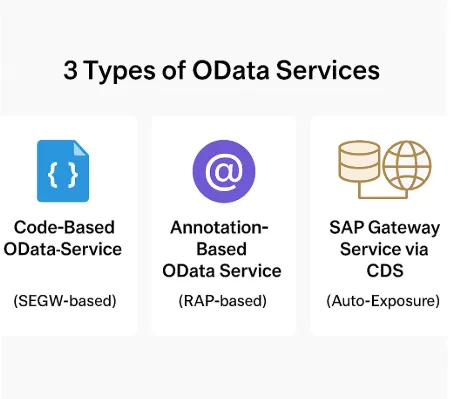 3 Types of OData Services

{ }

Code-Based OData-Service

(SEGW-based)

@

Annotation-Based OData Service

(RAP-based)

SAP Gateway Service via CDS

(Auto-Exposure)